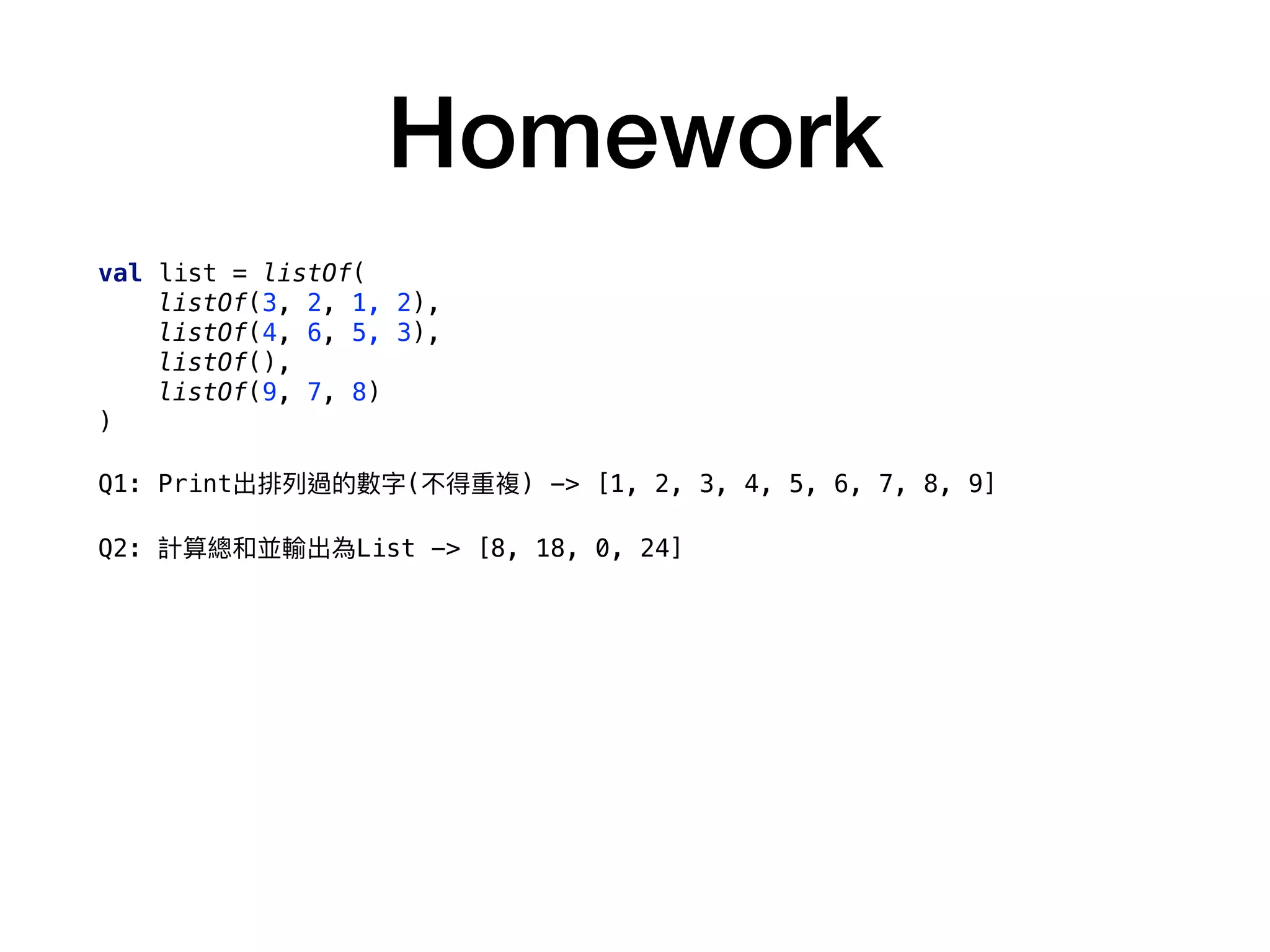 Homework

val list = listOf(
    listOf(3, 2, 1, 2),
    listOf(4, 6, 5, 3),
    listOf(),
    listOf(9, 7, 8)
)

Q1: Print出排列過的數字(不得重複) -> [1, 2, 3, 4, 5, 6, 7, 8, 9]

Q2: 計算總和並輸出為List -> [8, 18, 0, 24]